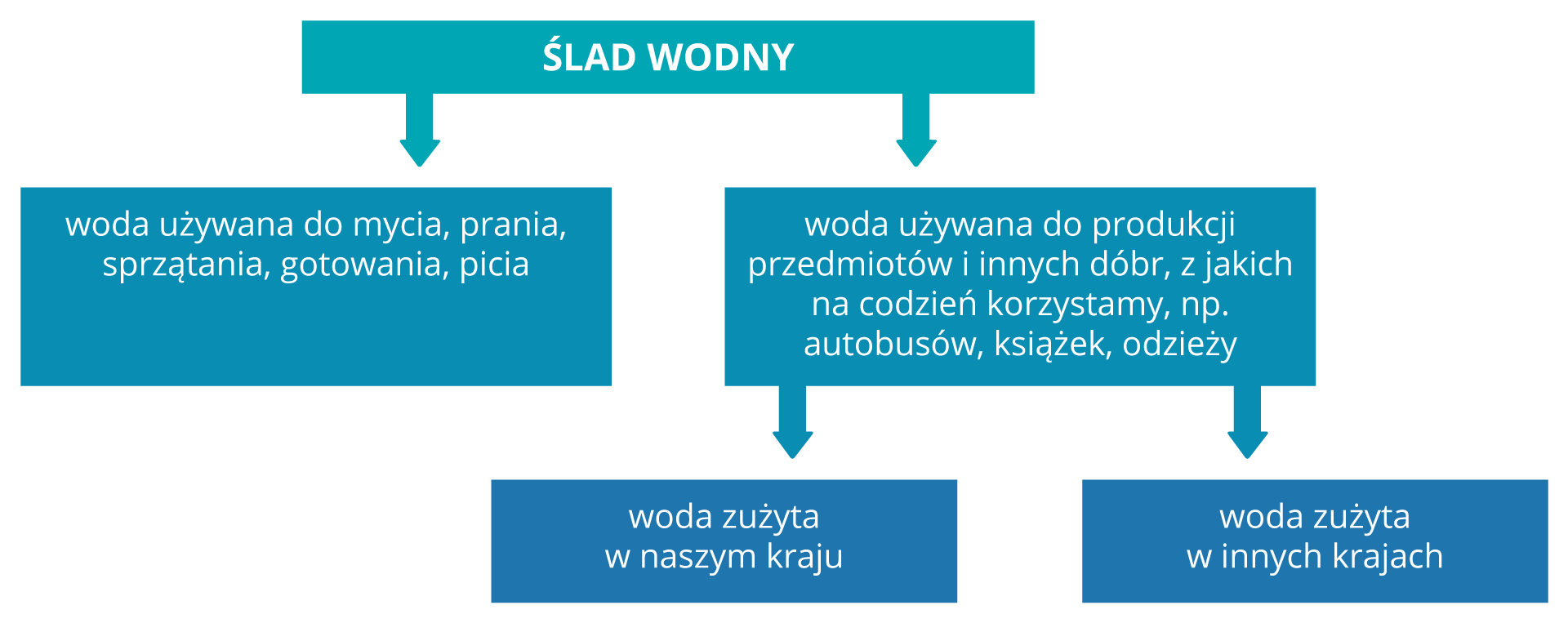 ŚLAD WODNY

woda używana do mycia, prania, sprzątania, gotowania, picia

woda używana do produkcji przedmiotów i innych dóbr, z jakich na codzień korzystamy, np. autobusów, książek, odzieży

woda zużyta w naszym kraju

woda zużyta w innych krajach